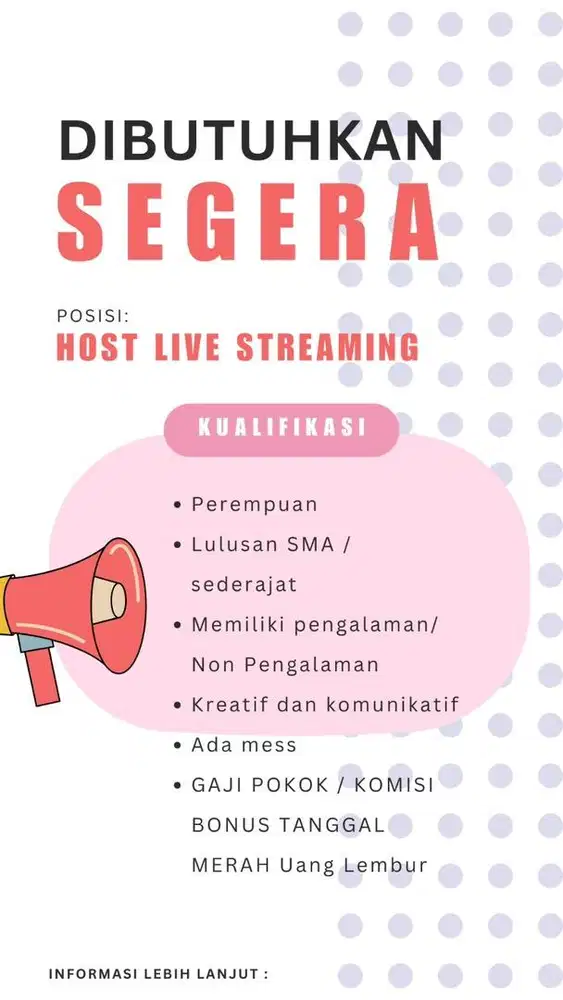 DIBUTUHKAN
SEGERA

POSISI:
HOST LIVE STREAMING

KUALIFIKASI

• Perempuan
• Lulusan SMA / sederajat
• Memiliki pengalaman/ Non Pengalaman
• Kreatif dan komunikatif
• Ada mess
• GAJI POKOK / KOMISI BONUS TANGGAL MERAH Uang Lembur

INFORMASI LEBIH LANJUT :